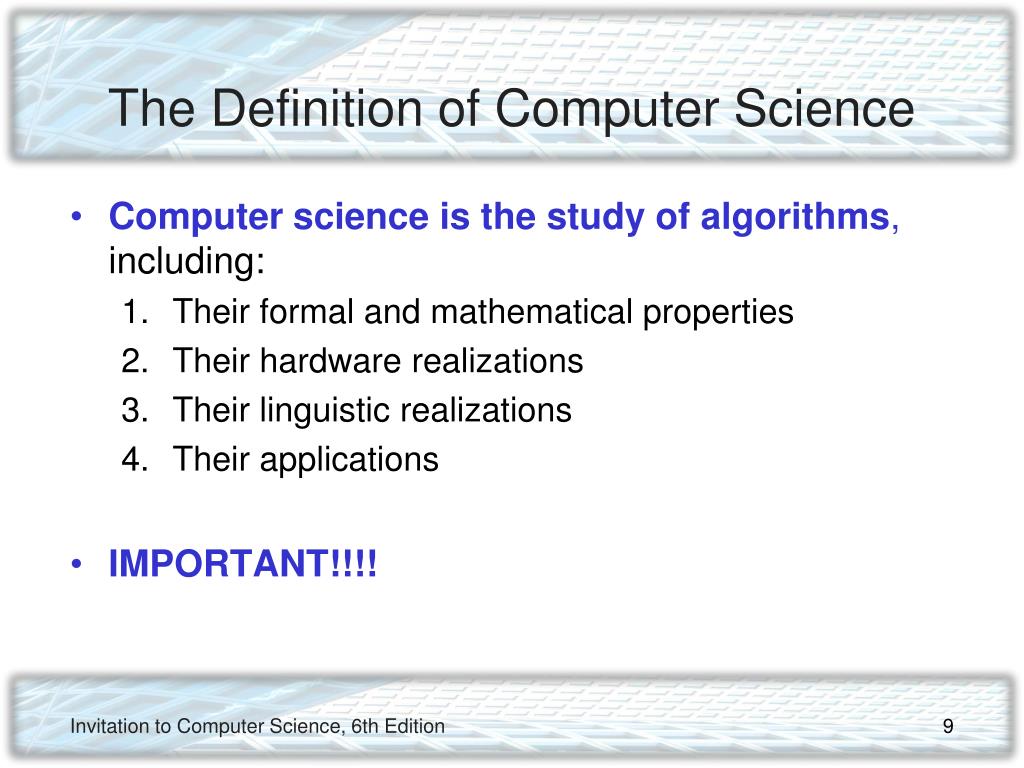 The Definition of Computer Science

• Computer science is the study of algorithms, including:
1. Their formal and mathematical properties
2. Their hardware realizations
3. Their linguistic realizations
4. Their applications

• IMPORTANT!!!!

Invitation to Computer Science, 6th Edition

9